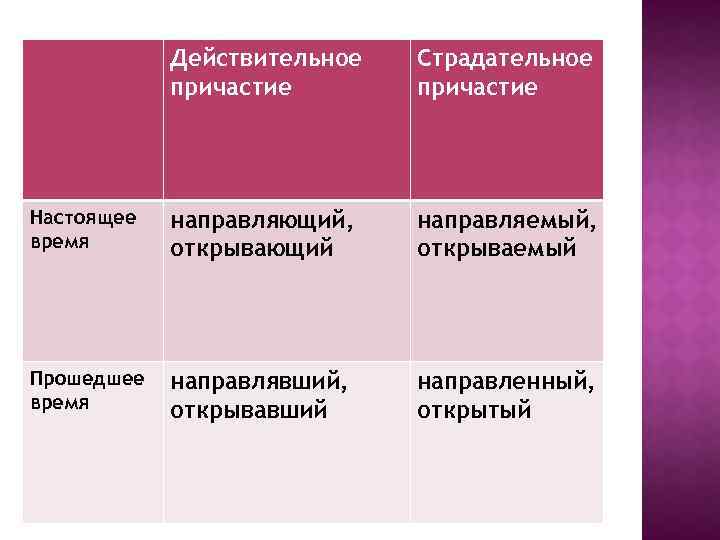 | | Действительное причастие | Страдательное причастие |
|---|---|---|
| Настоящее время | направляющий, открывающий | направляемый, открываемый |
| Прошедшее время | направлявший, открывавший | направленный, открытый |